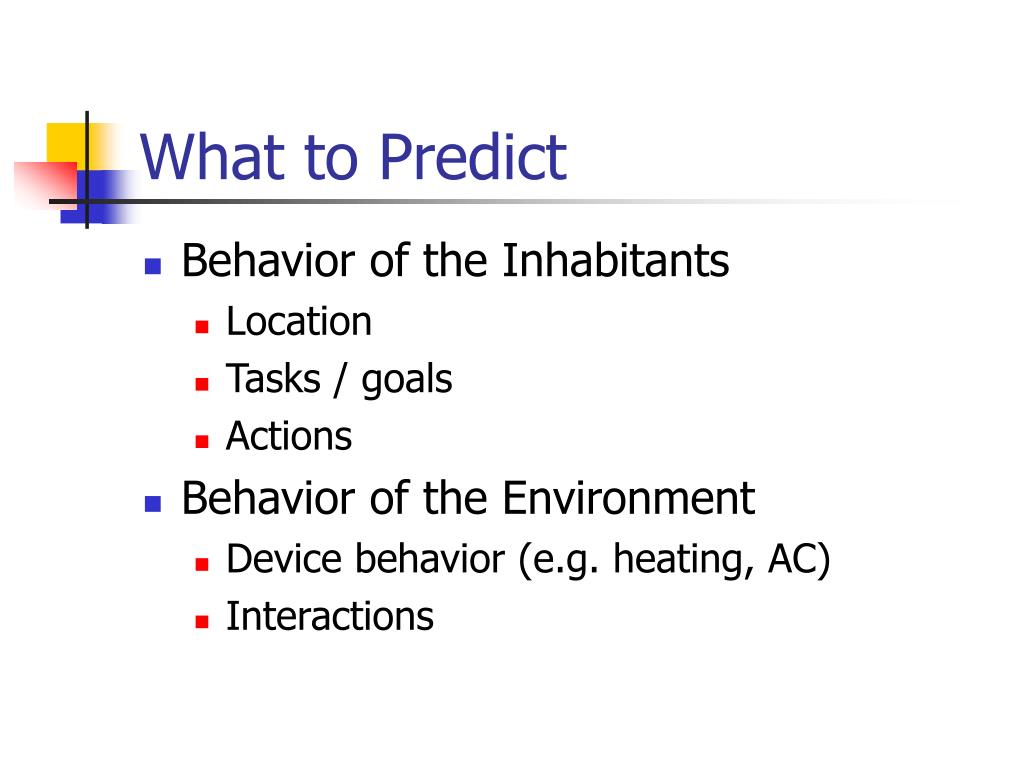 What to Predict

- Behavior of the Inhabitants
  - Location
  - Tasks / goals
  - Actions
- Behavior of the Environment
  - Device behavior (e.g. heating, AC)
  - Interactions